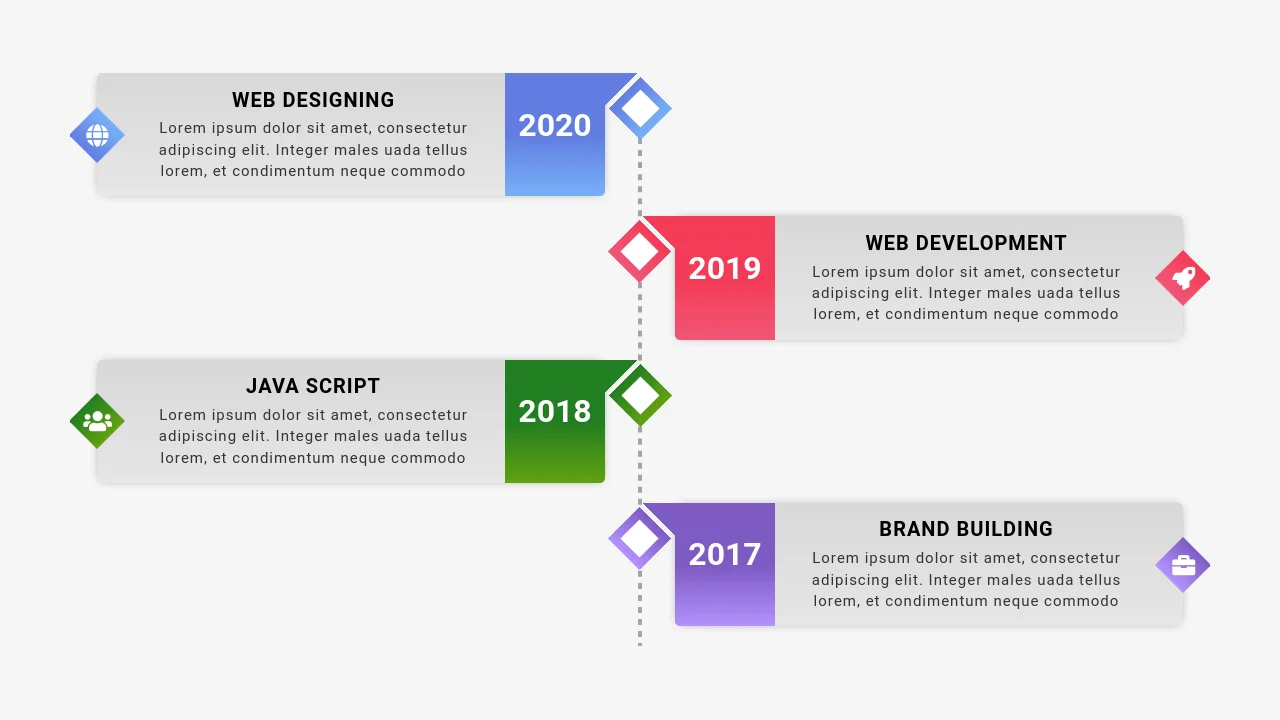 WEB DESIGNING
Lorem ipsum dolor sit amet, consectetur adipiscing elit. Integer males uada tellus lorem, et condimentum neque commodo

2020

2019

WEB DEVELOPMENT
Lorem ipsum dolor sit amet, consectetur adipiscing elit. Integer males uada tellus lorem, et condimentum neque commodo

JAVA SCRIPT
Lorem ipsum dolor sit amet, consectetur adipiscing elit. Integer males uada tellus lorem, et condimentum neque commodo

2018

2017

BRAND BUILDING
Lorem ipsum dolor sit amet, consectetur adipiscing elit. Integer males uada tellus lorem, et condimentum neque commodo